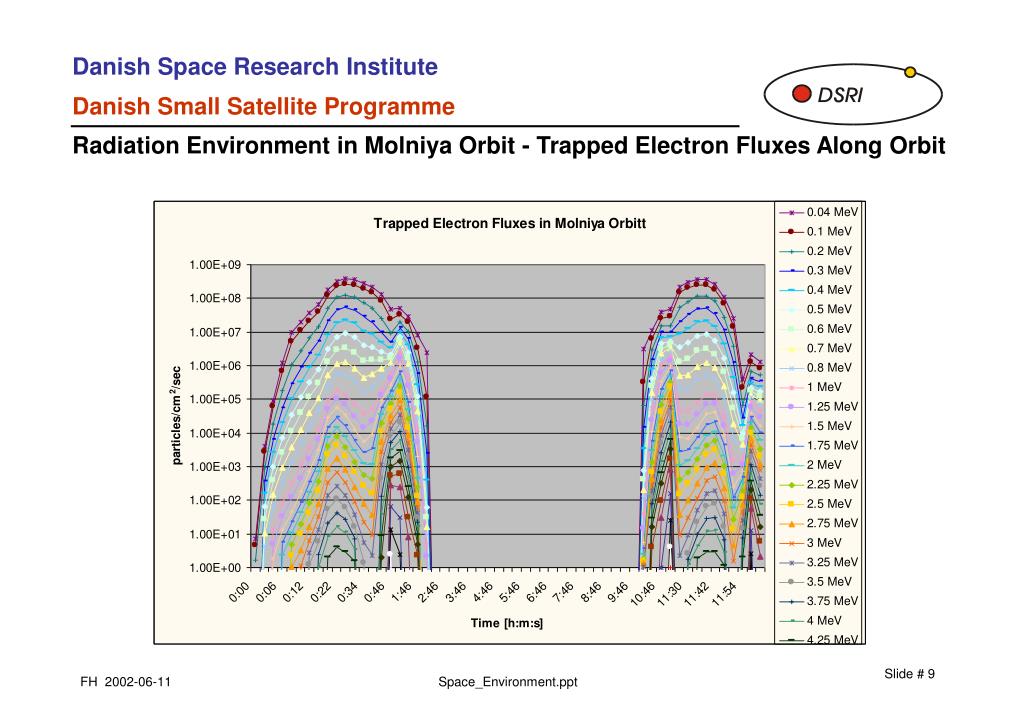 Danish Space Research Institute

Danish Small Satellite Programme

DSRI

Radiation Environment in Molniya Orbit - Trapped Electron Fluxes Along Orbit

Trapped Electron Fluxes in Molniya Orbitt

particles/cm$^2$/sec

1.00E+09
1.00E+08
1.00E+07
1.00E+06
1.00E+05
1.00E+04
1.00E+03
1.00E+02
1.00E+01
1.00E+00

0:00 0:06 0:12 0:22 0:34 0:46 1:46 2:46 3:46 4:46 5:46 6:46 7:46 8:46 9:46 10:46 11:30 11:42 11:54

Time [h:m:s]

0.04 MeV
0.1 MeV
0.2 MeV
0.3 MeV
0.4 MeV
0.5 MeV
0.6 MeV
0.7 MeV
0.8 MeV
1 MeV
1.25 MeV
1.5 MeV
1.75 MeV
2 MeV
2.25 MeV
2.5 MeV
2.75 MeV
3 MeV
3.25 MeV
3.5 MeV
3.75 MeV
4 MeV
4.25 MeV

FH 2002-06-11

Space_Environment.ppt

Slide # 9